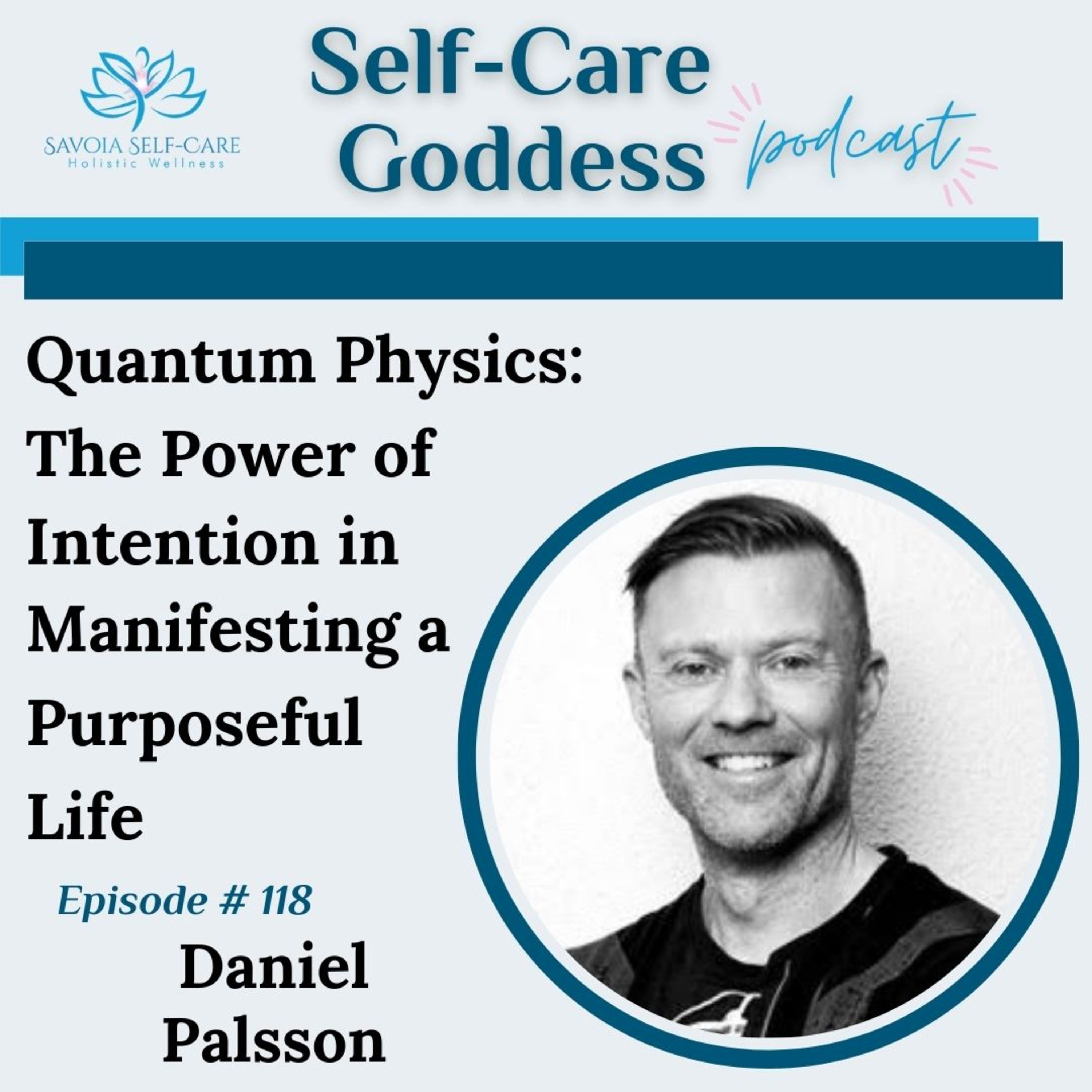 SAVOIA SELF-CARE
Holistic Wellness

Self-Care Goddess podcast

Quantum Physics: The Power of Intention in Manifesting a Purposeful Life

Episode # 118

Daniel Palsson